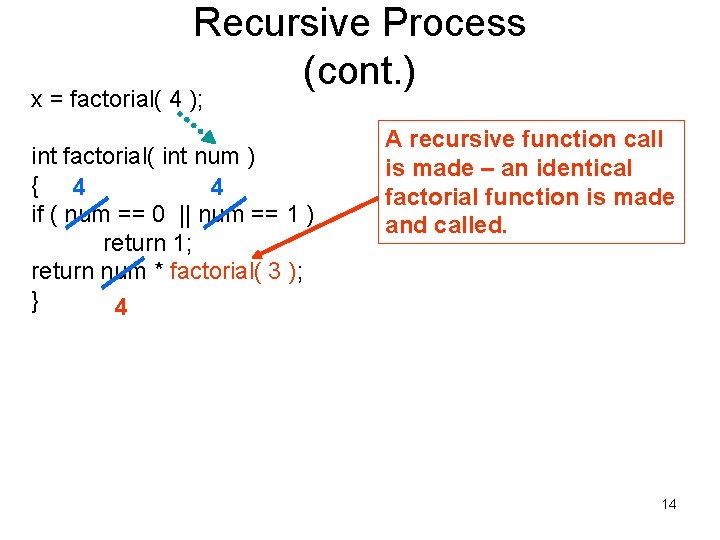 Recursive Process
(cont.)

x = factorial( 4 );

int factorial( int num )
{ 4 4
if ( num == 0 || num == 1 )
return 1;
return num * factorial( 3 );
} 4

A recursive function call is made – an identical factorial function is made and called.

14